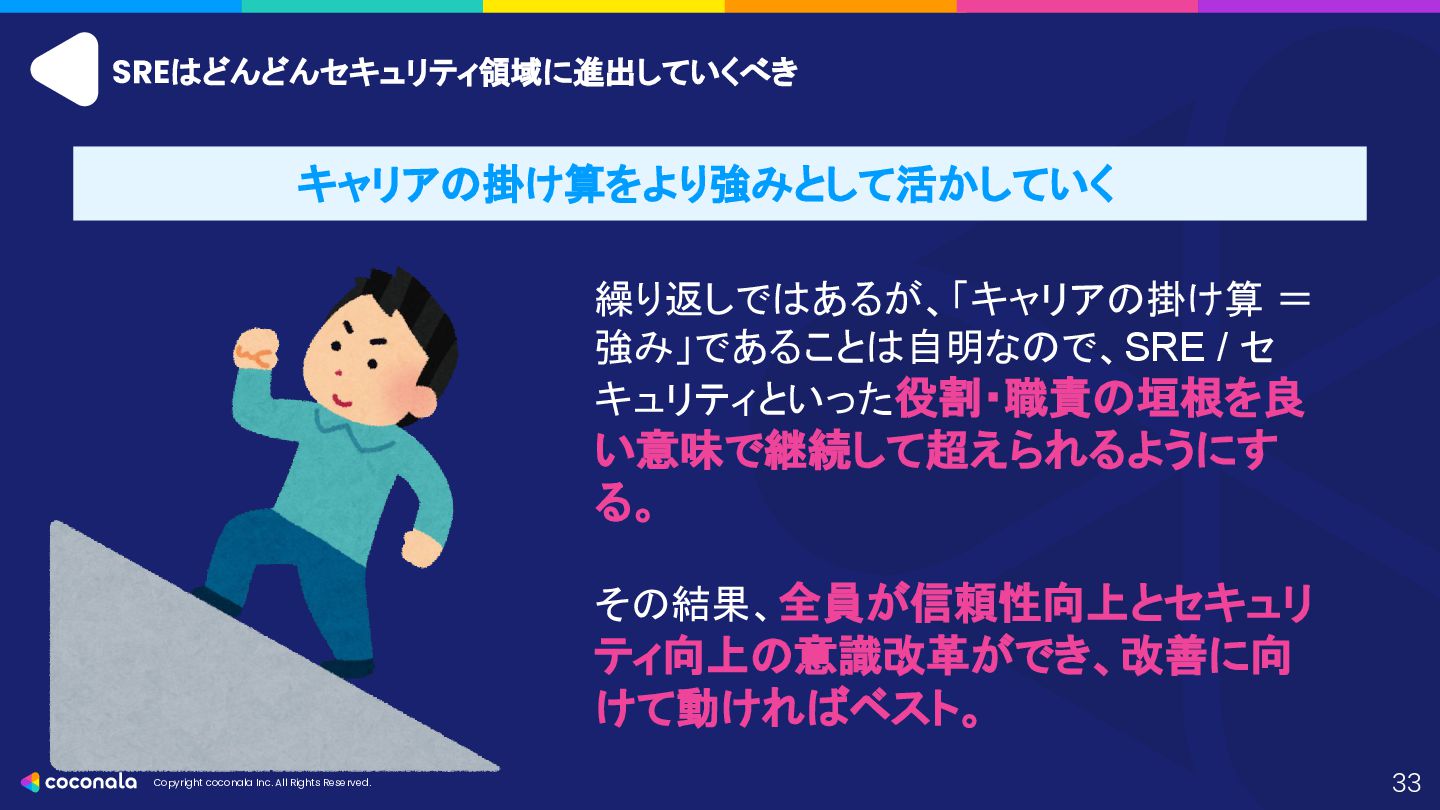 SREはどんどんセキュリティ領域に進出していくべき

キャリアの掛け算をより強みとして活かしていく

繰り返しではあるが、「キャリアの掛け算 ＝ 強み」であることは自明なので、SRE / セキュリティといった役割・職責の垣根を良い意味で継続して超えられるようにする。

その結果、全員が信頼性向上とセキュリティ向上の意識改革ができ、改善に向けて動ければベスト。

coconala Copyright coconala Inc. All Rights Reserved.

33